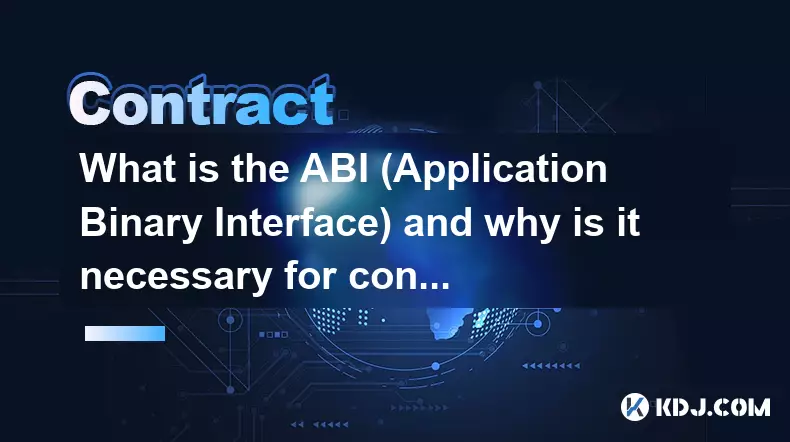 Contract

What is the ABI (Application Binary Interface) and why is it necessary for con...

KDJ.COM